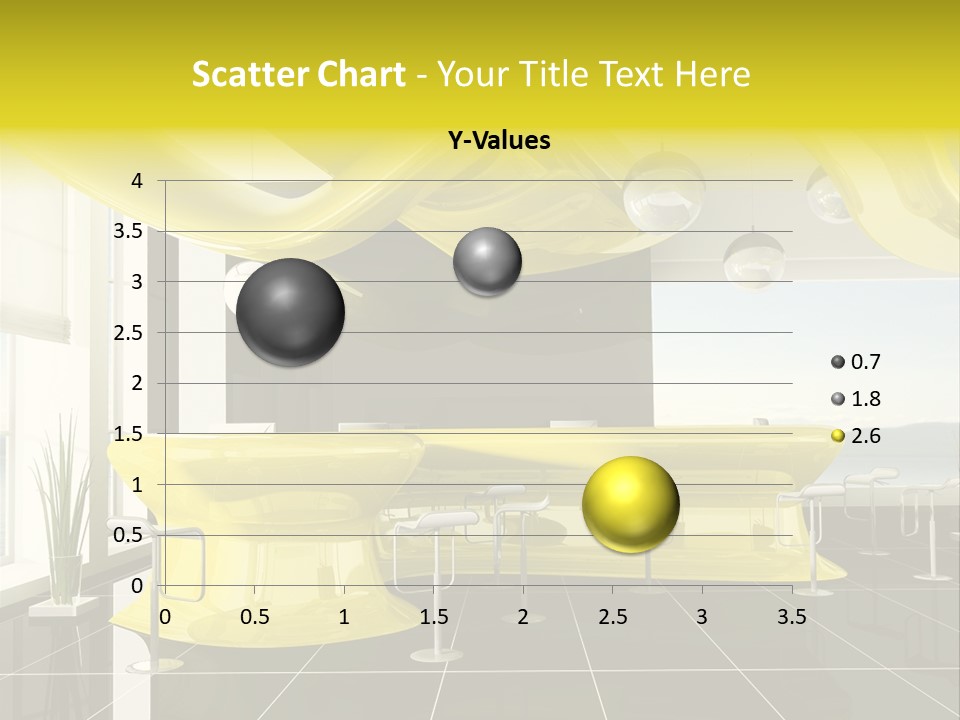 Scatter Chart - Your Title Text Here

Y-Values

4
3.5
3
2.5
2
1.5
1
0.5
0

0 0.5 1 1.5 2 2.5 3 3.5

0.7
1.8
2.6